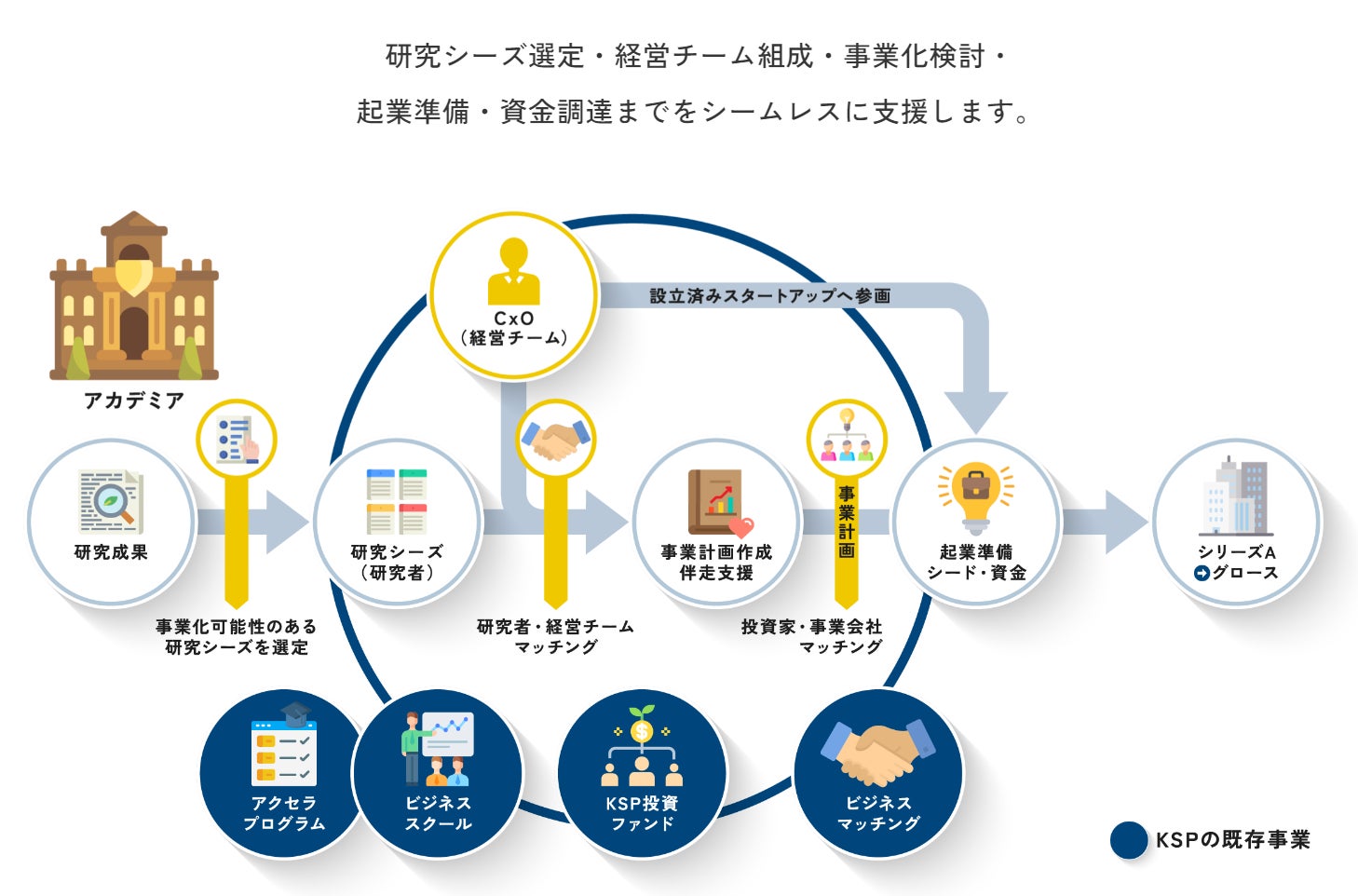 研究シーズ選定・経営チーム組成・事業化検討・
起業準備・資金調達までをシームレスに支援します。

アカデミア

CxO
（経営チーム）

設立済みスタートアップへ参画

研究成果

研究シーズ
（研究者）

事業計画作成
伴走支援

事業計画

起業準備
シード・資金

シリーズA
グロース

事業化可能性のある
研究シーズを選定

研究者・経営チーム
マッチング

投資家・事業会社
マッチング

アクセラ
プログラム

ビジネス
スクール

KSP投資
ファンド

ビジネス
マッチング

KSPの既存事業